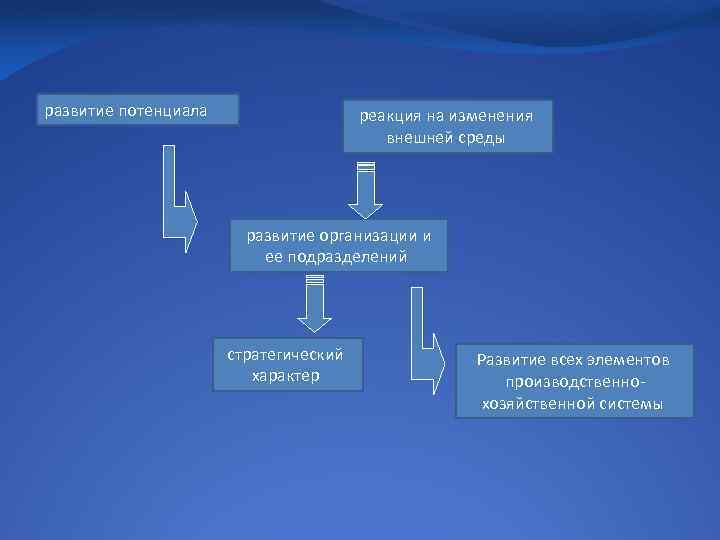 развитие потенциала

реакция на изменения внешней среды

развитие организации и ее подразделений

стратегический характер

Развитие всех элементов производственно-хозяйственной системы